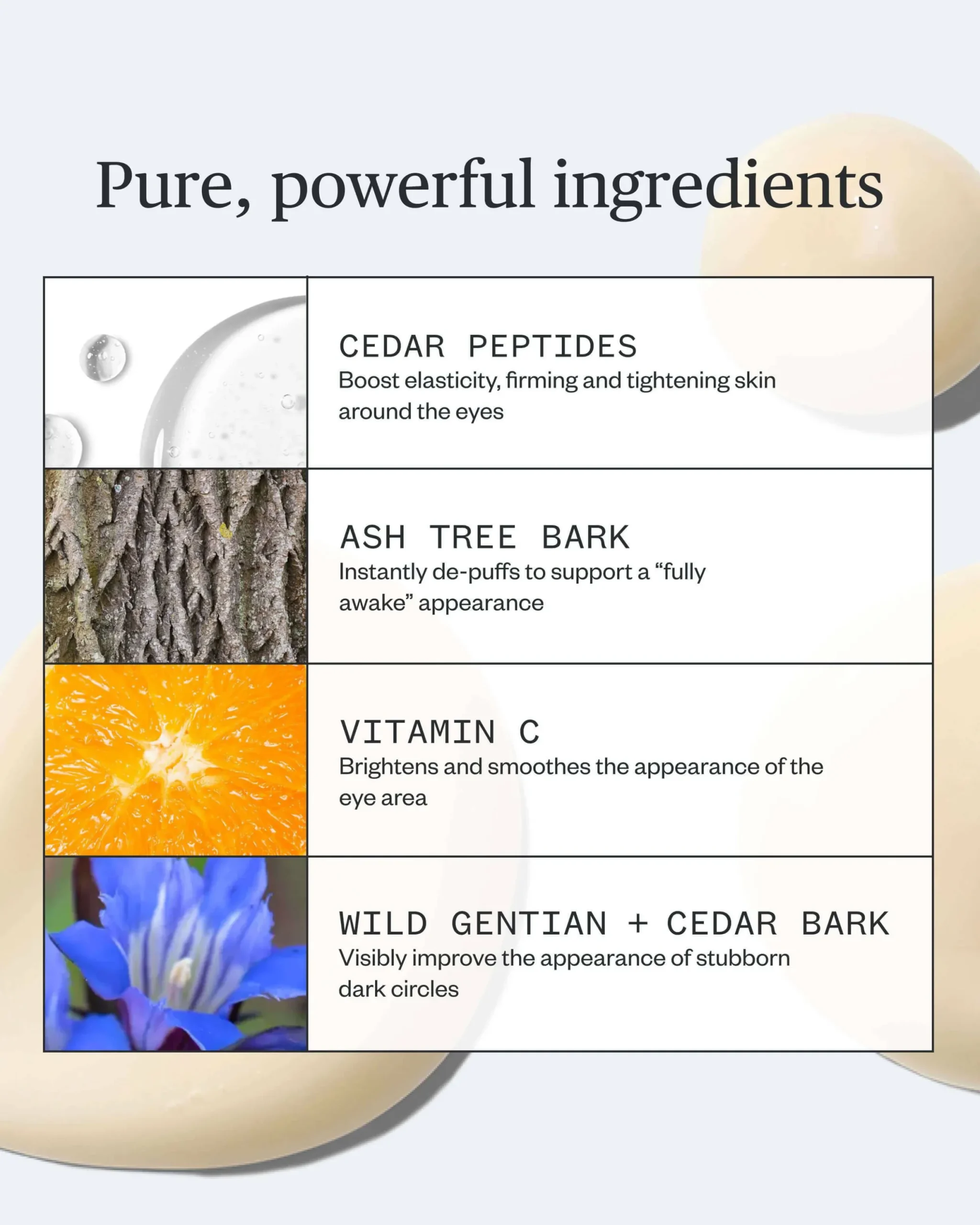 Pure, powerful ingredients

CEDAR PEPTIDES
Boost elasticity, firming and tightening skin around the eyes

ASH TREE BARK
Instantly de-puffs to support a “fully awake” appearance

VITAMIN C
Brightens and smoothes the appearance of the eye area

WILD GENTIAN + CEDAR BARK
Visibly improve the appearance of stubborn dark circles